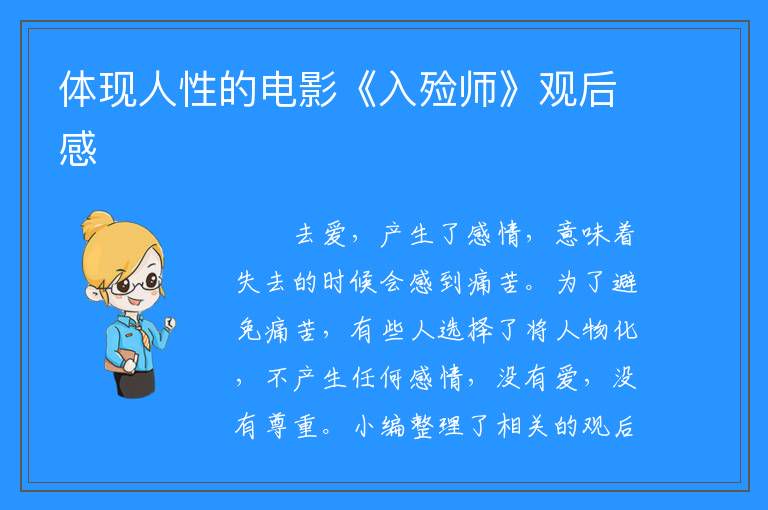 体现人性的电影《入殓师》观后感

去爱，产生了感情，意味着失去的时候会感到痛苦。为了避免痛苦，有些人选择了将人物化，不产生任何感情，没有爱，没有尊重。小编整理了相关的观后